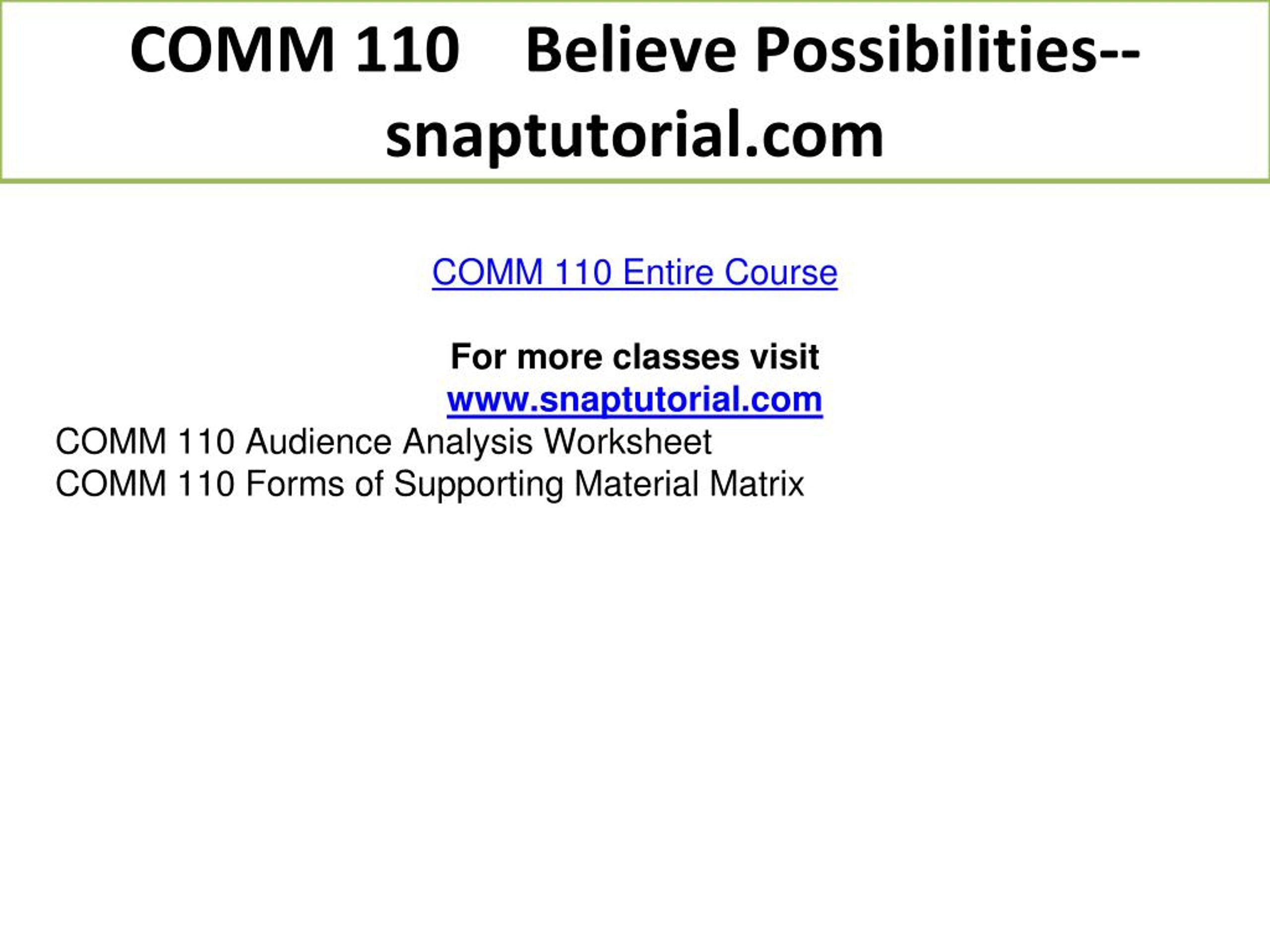 COMM 110 Believe Possibilities--snaptutorial.com

COMM 110 Entire Course

For more classes visit
www.snaptutorial.com
COMM 110 Audience Analysis Worksheet
COMM 110 Forms of Supporting Material Matrix